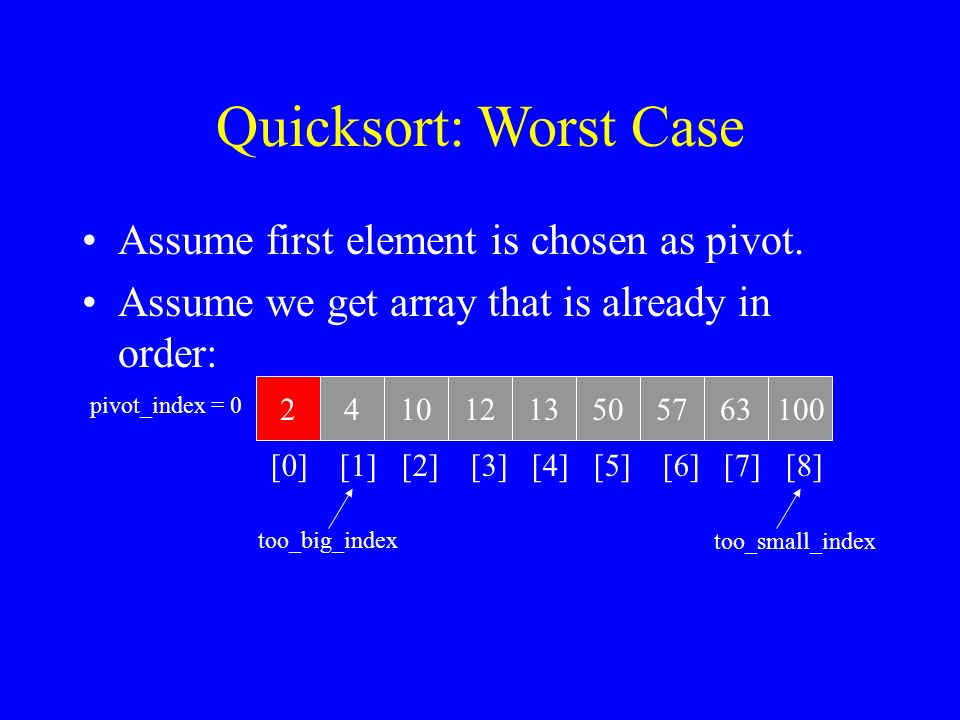 Quicksort: Worst Case

• Assume first element is chosen as pivot.
• Assume we get array that is already in order:

pivot_index = 0

| 2 | 4 | 10 | 12 | 13 | 50 | 57 | 63 | 100 |
|---|---|---|---|---|---|---|---|---|
| [0] | [1] | [2] | [3] | [4] | [5] | [6] | [7] | [8] |

too_big_index

too_small_index